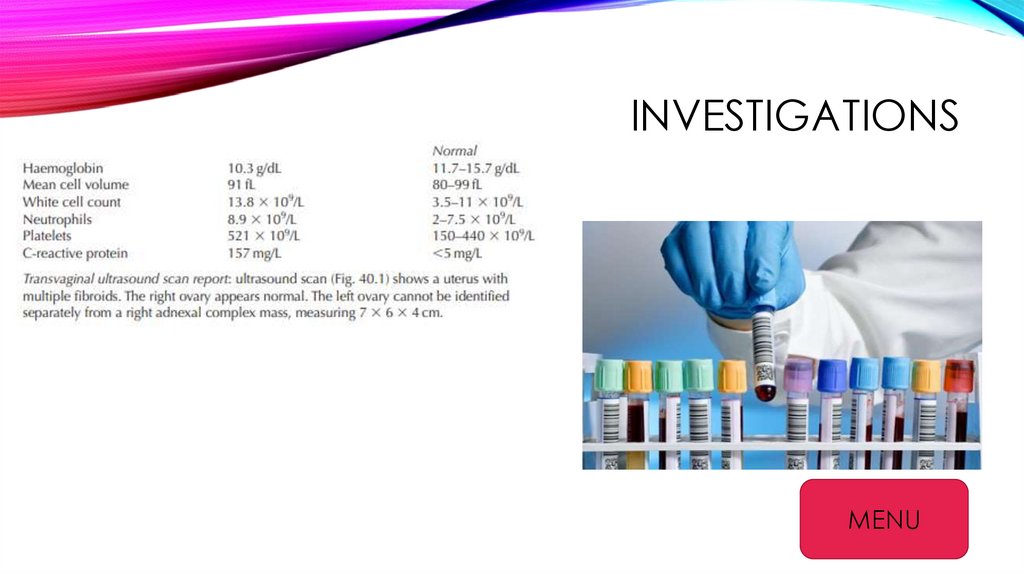 INVESTIGATIONS

| | | Normal |
|---|---|---|
| Haemoglobin | 10.3 g/dL | 11.7–15.7 g/dL |
| Mean cell volume | 91 fL | 80–99 fL |
| White cell count | $13.8 \times 10^9$/L | $3.5–11 \times 10^9$/L |
| Neutrophils | $8.9 \times 10^9$/L | $2–7.5 \times 10^9$/L |
| Platelets | $521 \times 10^9$/L | $150–440 \times 10^9$/L |
| C-reactive protein | 157 mg/L | <5 mg/L |

Transvaginal ultrasound scan report: ultrasound scan (Fig. 40.1) shows a uterus with multiple fibroids. The right ovary appears normal. The left ovary cannot be identified separately from a right adnexal complex mass, measuring $7 \times 6 \times 4$ cm.

MENU